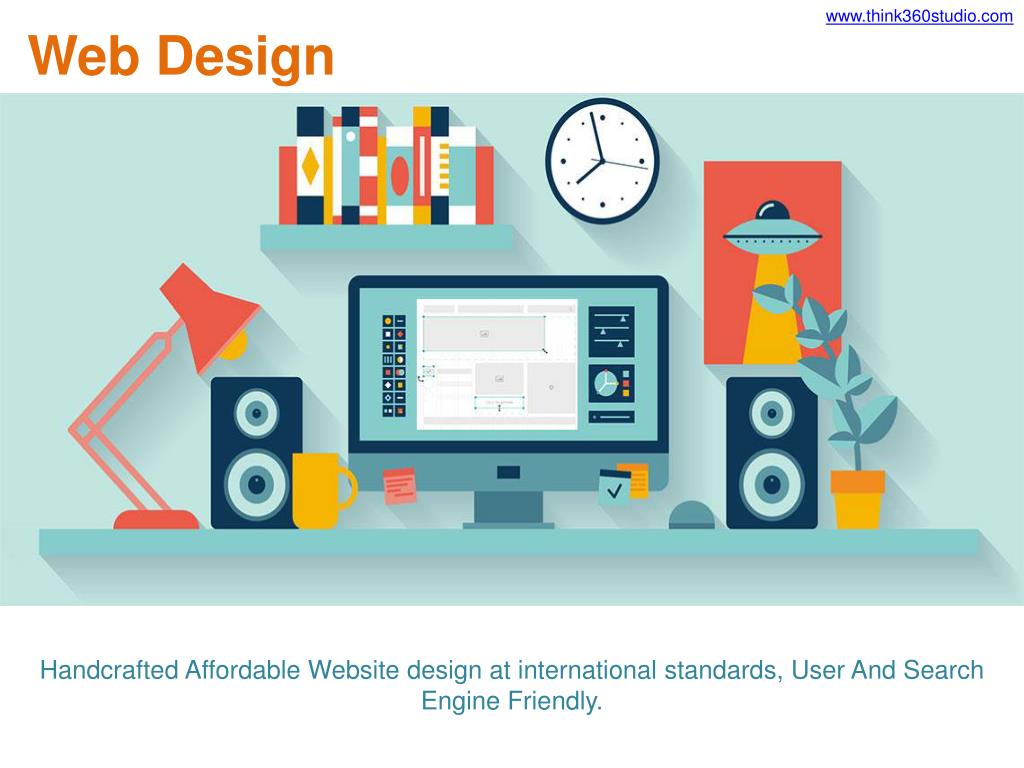 www.think360studio.com

Web Design

Handcrafted Affordable Website design at international standards, User And Search Engine Friendly.